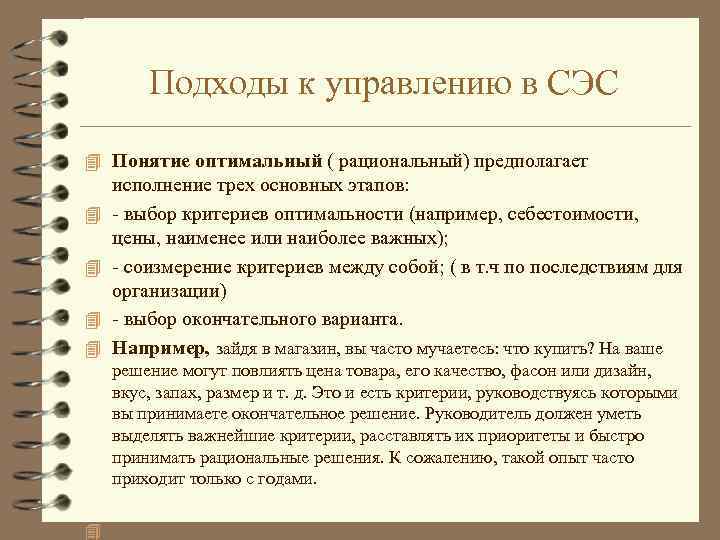 Подходы к управлению в СЭС

Понятие оптимальный ( рациональный) предполагает исполнение трех основных этапов:

- выбор критериев оптимальности (например, себестоимости, цены, наименее или наиболее важных);

- соизмерение критериев между собой; ( в т.ч по последствиям для организации)

- выбор окончательного варианта.

Например, зайдя в магазин, вы часто мучаетесь: что купить? На ваше решение могут повлиять цена товара, его качество, фасон или дизайн, вкус, запах, размер и т. д. Это и есть критерии, руководствуясь которыми вы принимаете окончательное решение. Руководитель должен уметь выделять важнейшие критерии, расставлять их приоритеты и быстро принимать рациональные решения. К сожалению, такой опыт часто приходит только с годами.